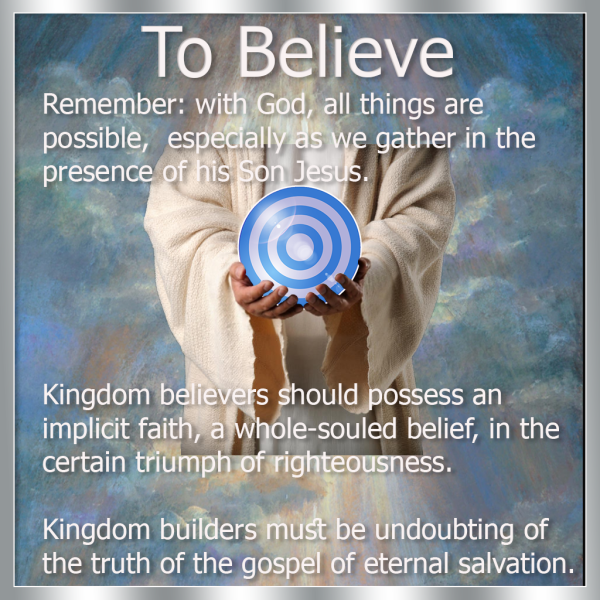 To Believe

Remember: with God, all things are possible,  especially as we gather in the presence of his Son Jesus.

Kingdom believers should possess an implicit faith, a whole-souled belief, in the certain triumph of righteousness.

Kingdom builders must be undoubting of the truth of the gospel of eternal salvation.